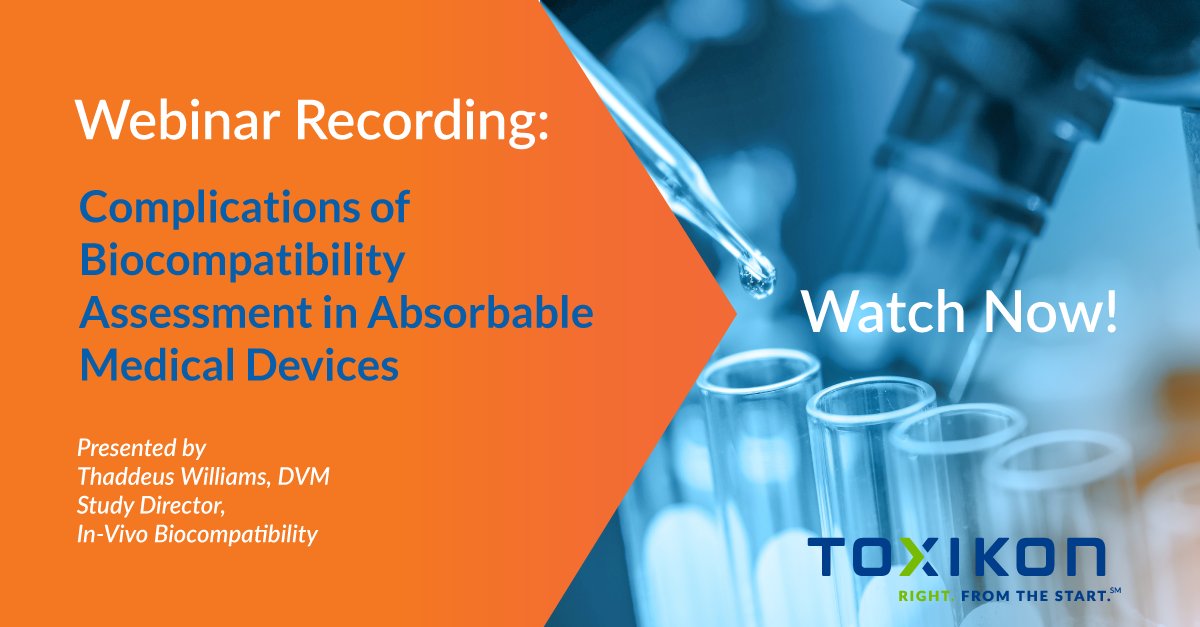 Webinar Recording:

Complications of Biocompatibility Assessment in Absorbable Medical Devices

Presented by
Thaddeus Williams, DVM
Study Director,
In-Vivo Biocompatibility

Watch Now!

TOXIKON
RIGHT. FROM THE START.℠